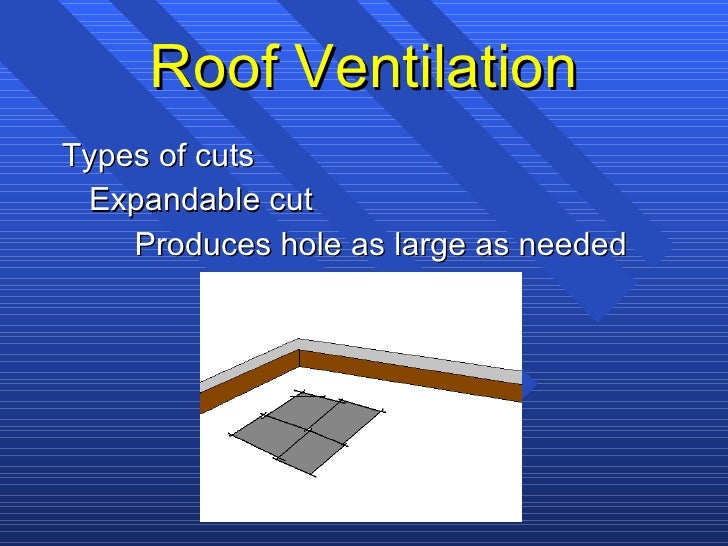 Roof Ventilation

Types of cuts

Expandable cut

Produces hole as large as needed